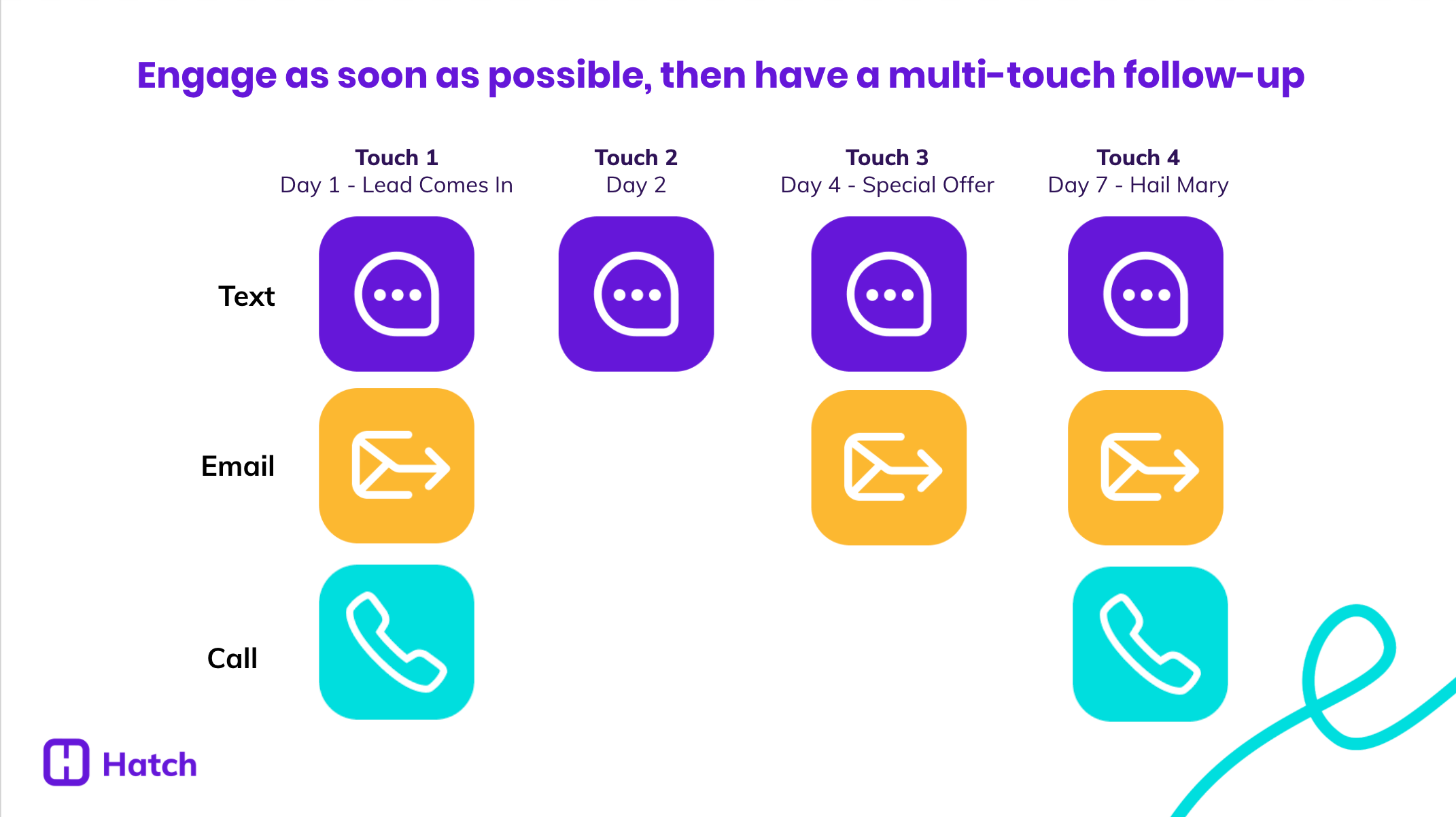 Engage as soon as possible, then have a multi-touch follow-up

Touch 1
Day 1 - Lead Comes In

Touch 2
Day 2

Touch 3
Day 4 - Special Offer

Touch 4
Day 7 - Hail Mary

Text

Email

Call

Hatch